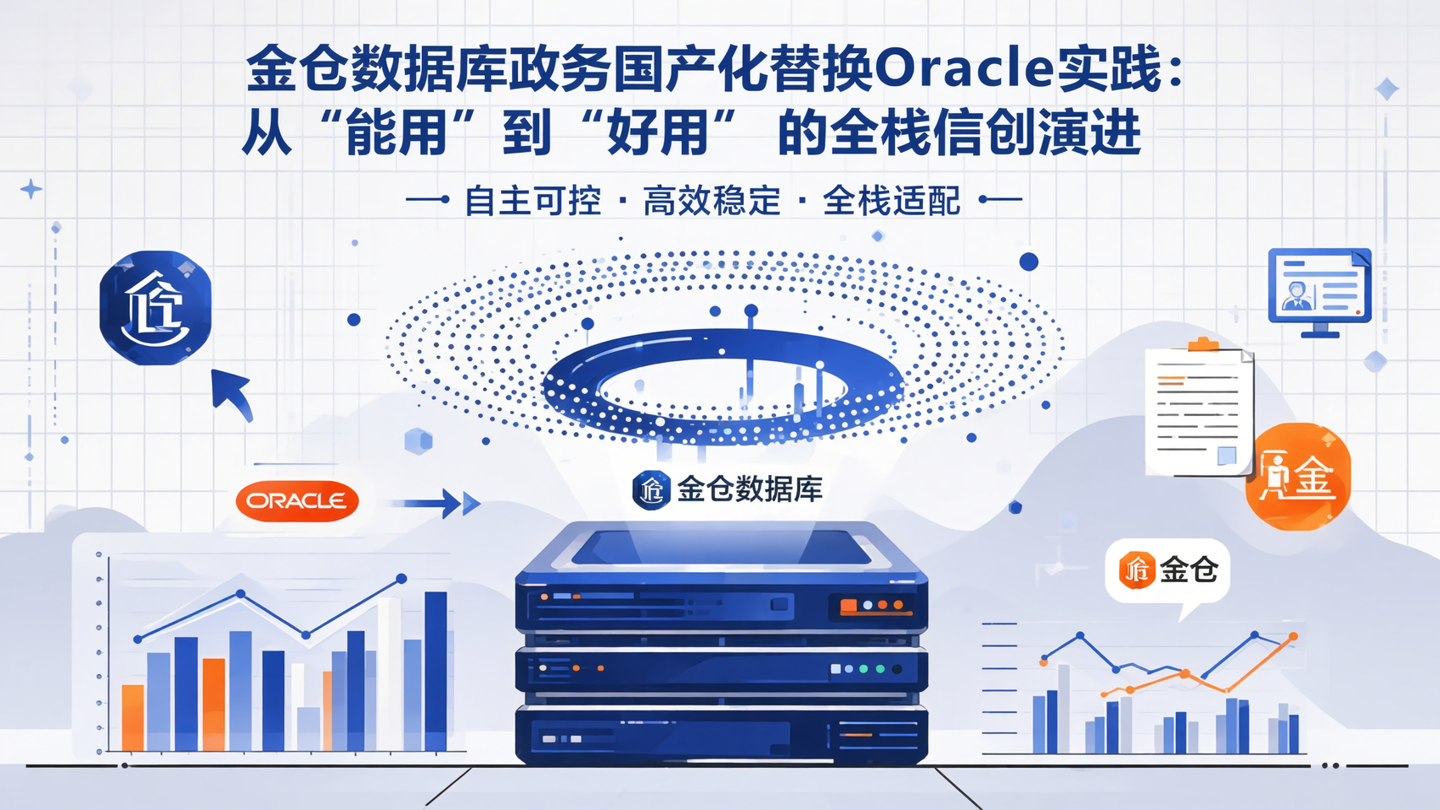 金仓数据库政务国产化替换Oracle实践：
从“能用”到“好用” 的全栈信创演进

— 自主可控 · 高效稳定 · 全栈适配 —

ORACLE

金仓数据库

金

金仓